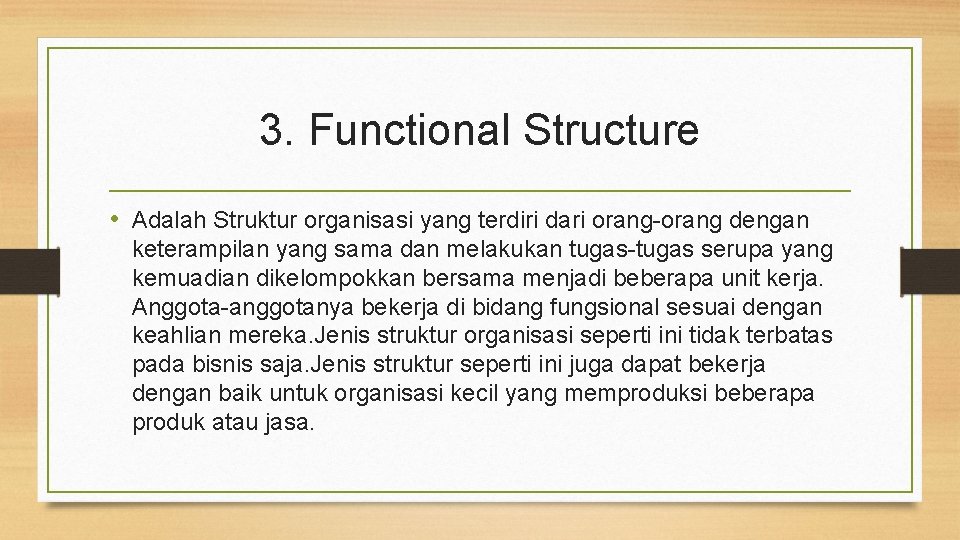 3. Functional Structure

• Adalah Struktur organisasi yang terdiri dari orang-orang dengan keterampilan yang sama dan melakukan tugas-tugas serupa yang kemuadian dikelompokkan bersama menjadi beberapa unit kerja. Anggota-anggotanya bekerja di bidang fungsional sesuai dengan keahlian mereka.Jenis struktur organisasi seperti ini tidak terbatas pada bisnis saja.Jenis struktur seperti ini juga dapat bekerja dengan baik untuk organisasi kecil yang memproduksi beberapa produk atau jasa.